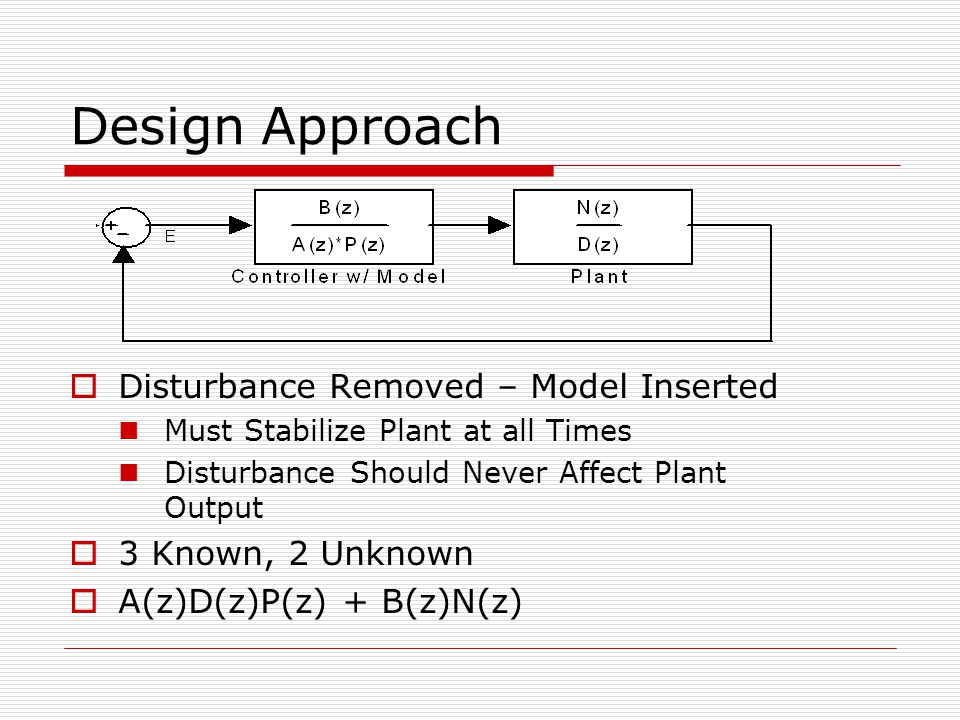 Design Approach

+
−
E

$\frac{B(z)}{A(z)*P(z)}$

Controller w/ Model

$\frac{N(z)}{D(z)}$

Plant

Disturbance Removed – Model Inserted

Must Stabilize Plant at all Times

Disturbance Should Never Affect Plant Output

3 Known, 2 Unknown

A(z)D(z)P(z) + B(z)N(z)